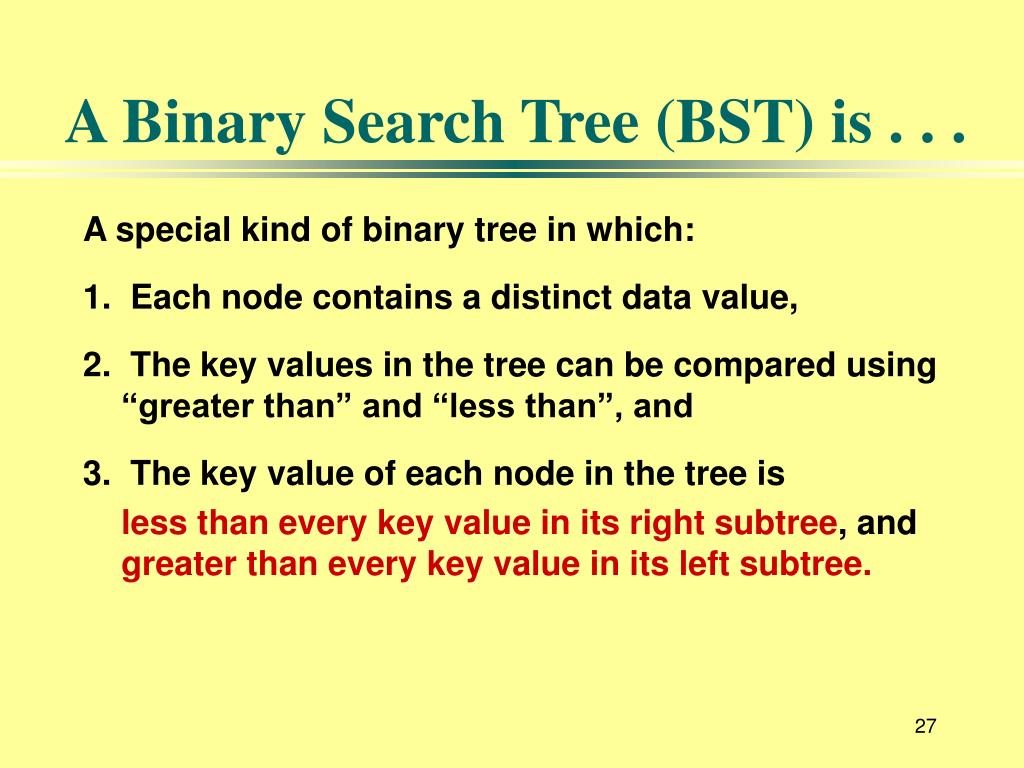 A Binary Search Tree (BST) is . . .

A special kind of binary tree in which:

1. Each node contains a distinct data value,

2. The key values in the tree can be compared using “greater than” and “less than”, and

3. The key value of each node in the tree is less than every key value in its right subtree, and greater than every key value in its left subtree.

27